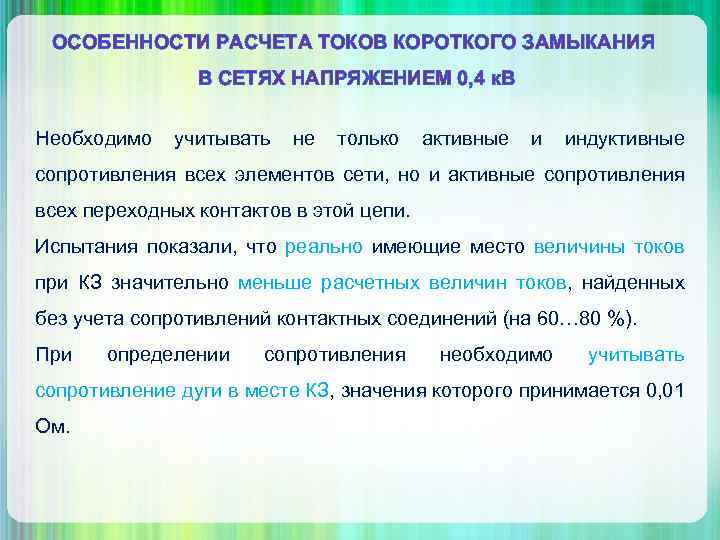 ОСОБЕННОСТИ РАСЧЕТА ТОКОВ КОРОТКОГО ЗАМЫКАНИЯ В СЕТЯХ НАПРЯЖЕНИЕМ 0,4 кВ

Необходимо учитывать не только активные и индуктивные сопротивления всех элементов сети, но и активные сопротивления всех переходных контактов в этой цепи.

Испытания показали, что реально имеющие место величины токов при КЗ значительно меньше расчетных величин токов, найденных без учета сопротивлений контактных соединений (на 60…80 %).

При определении сопротивления необходимо учитывать сопротивление дуги в месте КЗ, значения которого принимается 0,01 Ом.